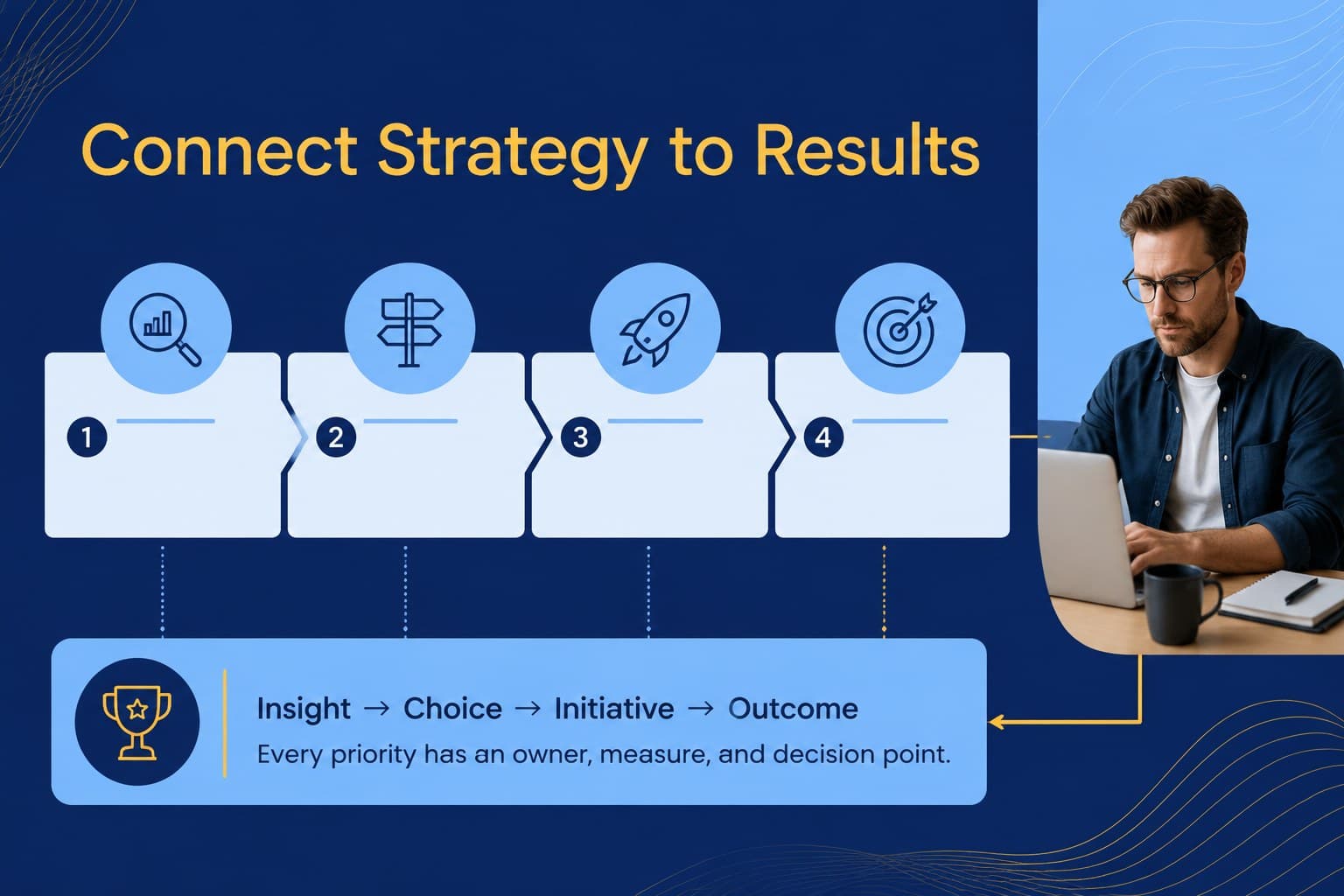 Connect Strategy to Results

1

2

3

4

Insight → Choice → Initiative → Outcome

Every priority has an owner, measure, and decision point.